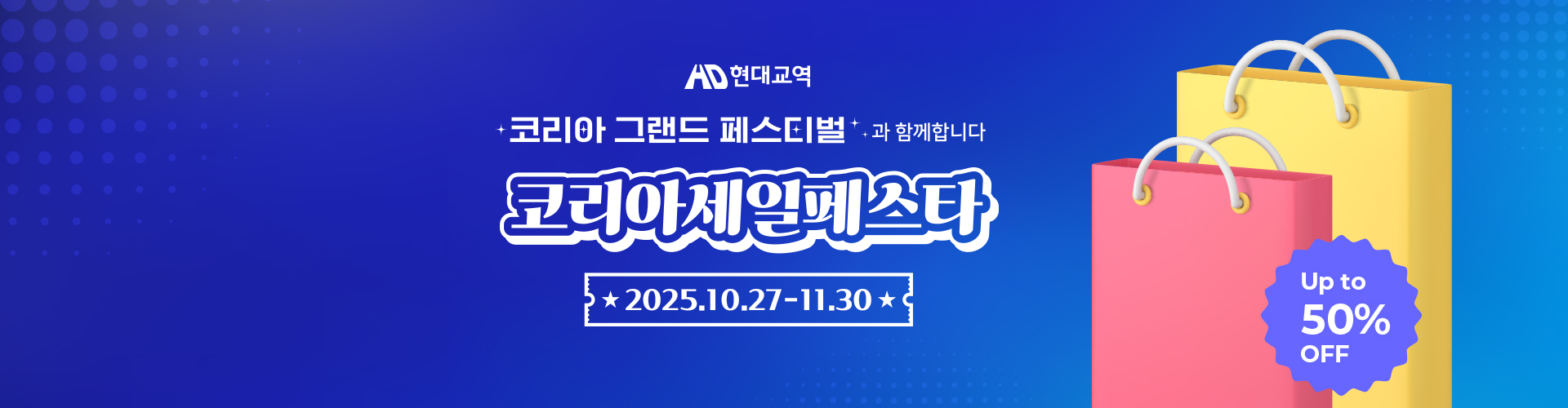 HD 현대교역

코리아 그랜드 페스티벌 과 함께합니다

코리아세일페스타

★ 2025.10.27-11.30 ★

Up to 50% OFF